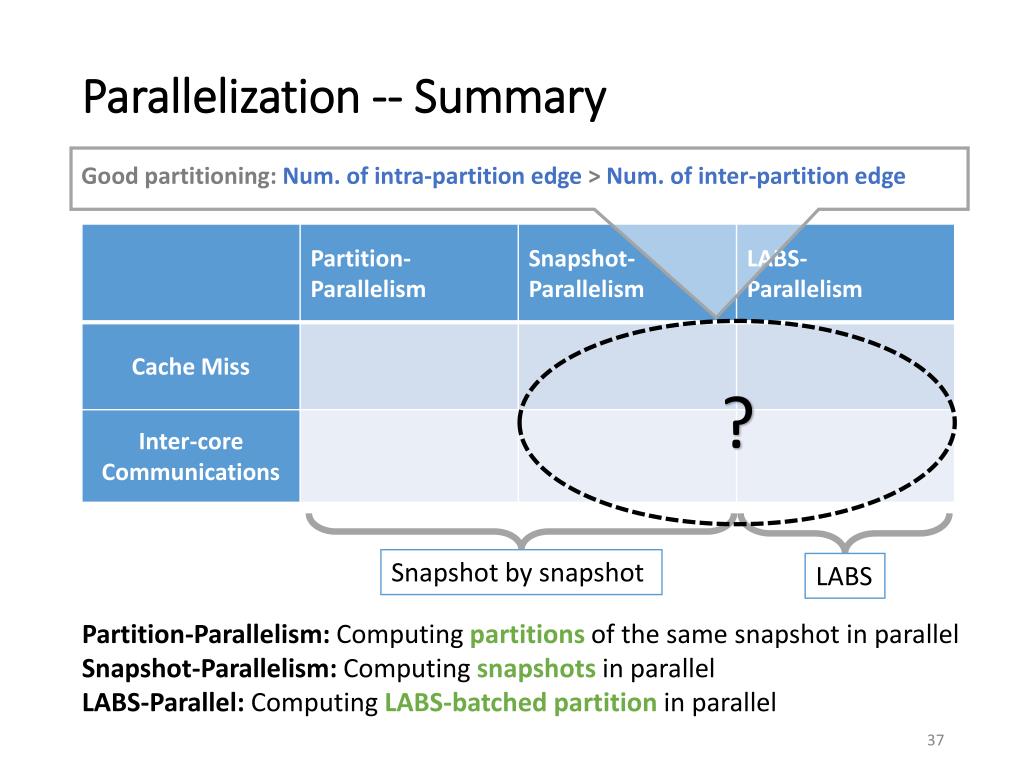 Parallelization -- Summary

Good partitioning: Num. of intra-partition edge > Num. of inter-partition edge

| | Partition-Parallelism | Snapshot-Parallelism | LABS-Parallelism |
|---|---|---|---|
| Cache Miss | | | |
| Inter-core Communications | | | |

?

Snapshot by snapshot

LABS

Partition-Parallelism: Computing partitions of the same snapshot in parallel
Snapshot-Parallelism: Computing snapshots in parallel
LABS-Parallel: Computing LABS-batched partition in parallel

37